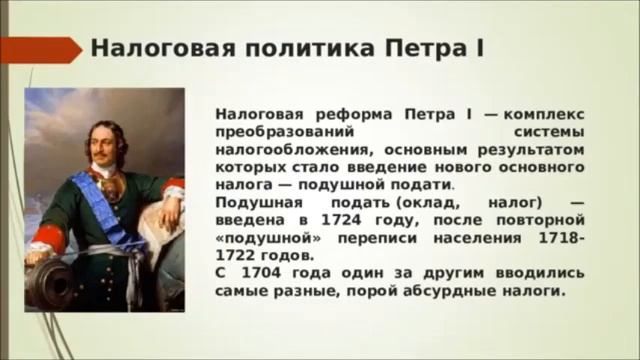 Налоговая политика Петра I

Налоговая реформа Петра I — комплекс преобразований системы налогообложения, основным результатом которых стало введение нового основного налога — подушной подати.
Подушная подать (оклад, налог) — введена в 1724 году, после повторной «подушной» переписи населения 1718-1722 годов.
С 1704 года один за другим вводились самые разные, порой абсурдные налоги.